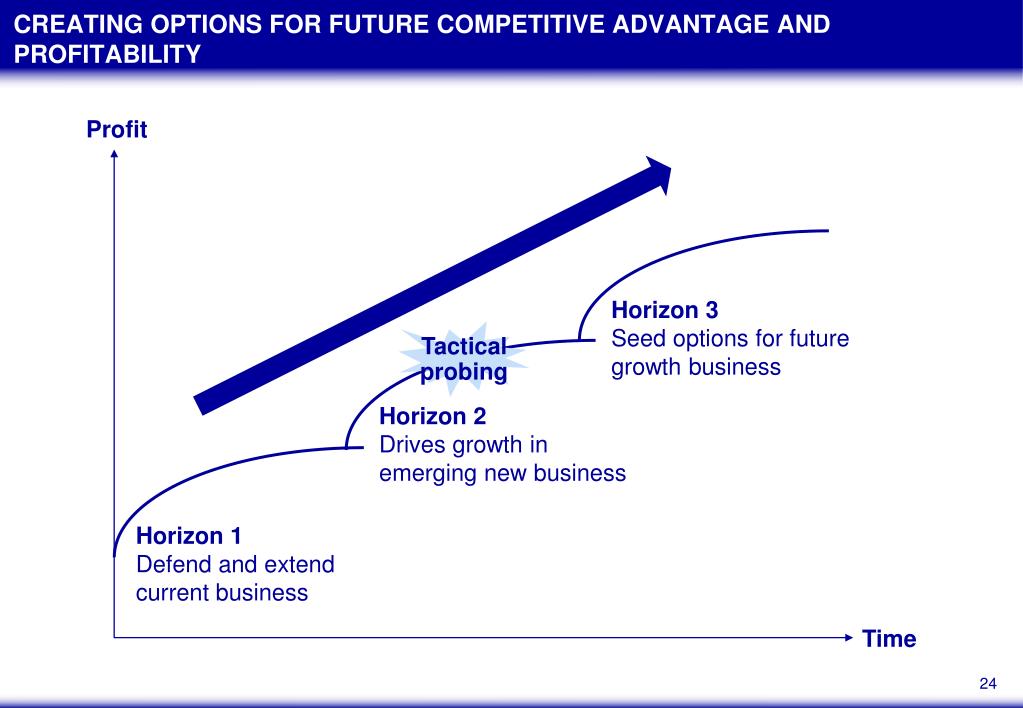 CREATING OPTIONS FOR FUTURE COMPETITIVE ADVANTAGE AND PROFITABILITY

Profit

Horizon 3
Seed options for future growth business

Tactical probing

Horizon 2
Drives growth in emerging new business

Horizon 1
Defend and extend current business

Time

24